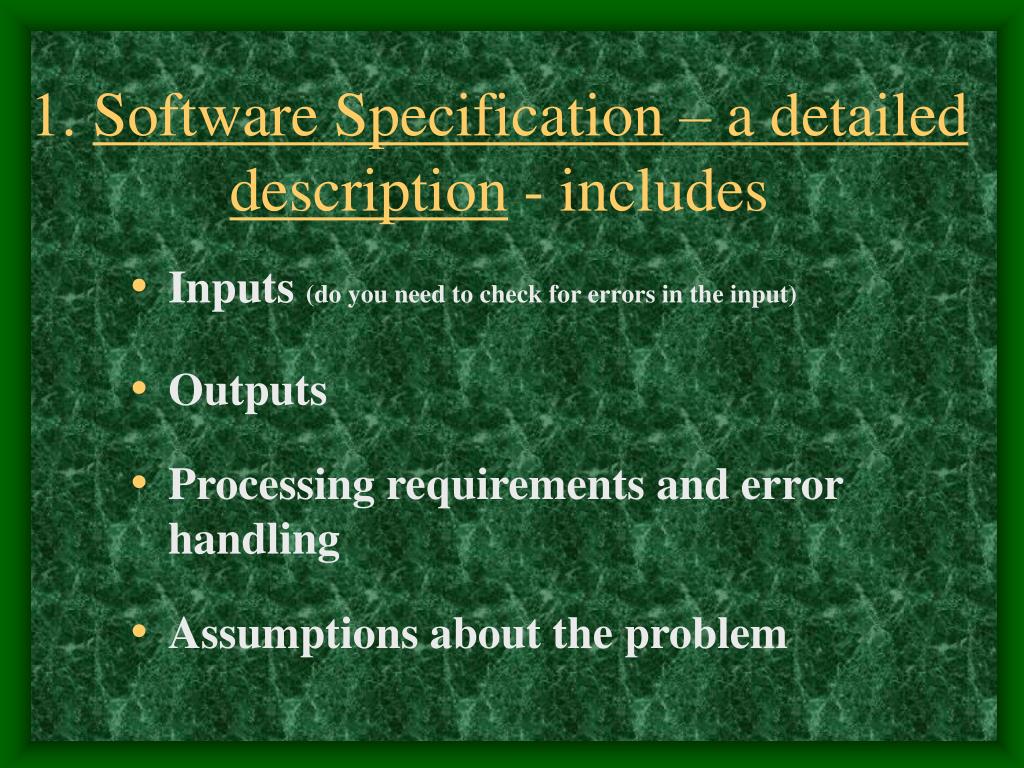 1. Software Specification – a detailed description - includes

• Inputs (do you need to check for errors in the input)

• Outputs

• Processing requirements and error handling

• Assumptions about the problem